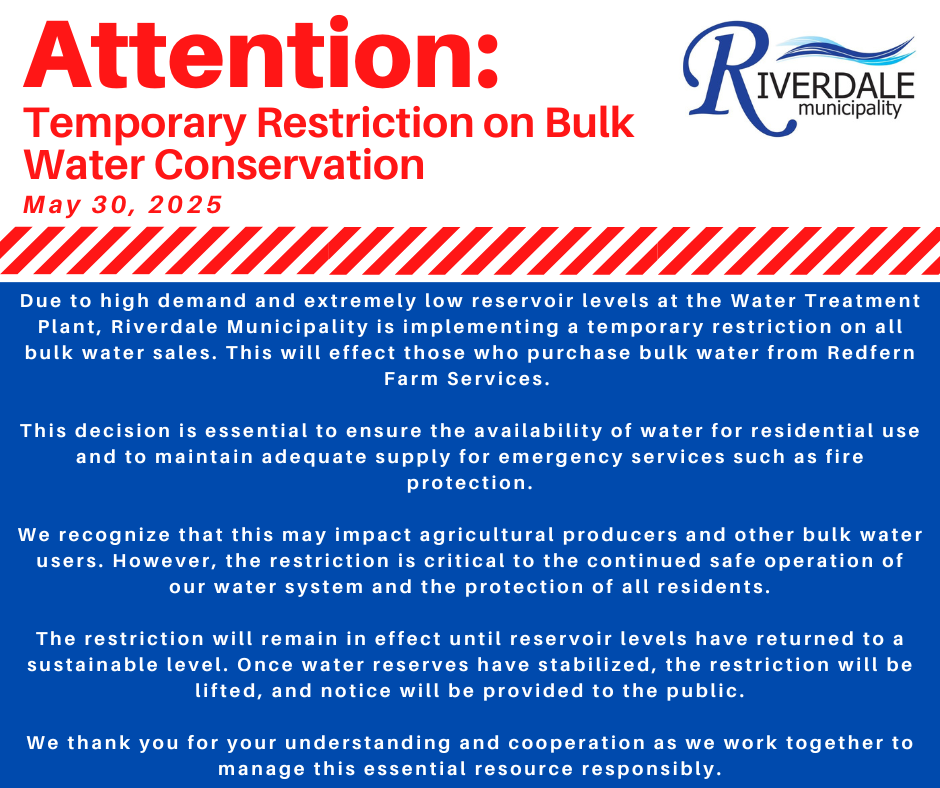 Attention:
Temporary Restriction on Bulk Water Conservation
May 30, 2025

RIVERDALE
municipality

Due to high demand and extremely low reservoir levels at the Water Treatment Plant, Riverdale Municipality is implementing a temporary restriction on all bulk water sales. This will effect those who purchase bulk water from Redfern Farm Services.

This decision is essential to ensure the availability of water for residential use and to maintain adequate supply for emergency services such as fire protection.

We recognize that this may impact agricultural producers and other bulk water users. However, the restriction is critical to the continued safe operation of our water system and the protection of all residents.

The restriction will remain in effect until reservoir levels have returned to a sustainable level. Once water reserves have stabilized, the restriction will be lifted, and notice will be provided to the public.

We thank you for your understanding and cooperation as we work together to manage this essential resource responsibly.